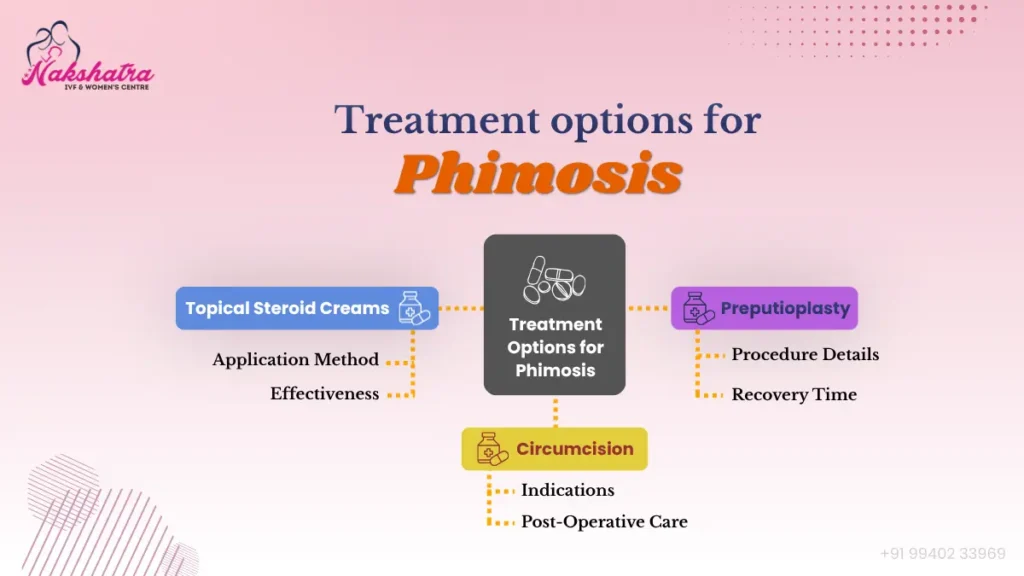 Nakshatra
IVF & WOMEN'S CENTRE

Treatment options for
Phimosis

Topical Steroid Creams
Application Method
Effectiveness

Treatment Options for Phimosis

Preputioplasty
Procedure Details
Recovery Time

Circumcision
Indications
Post-Operative Care

+91 99402 33969